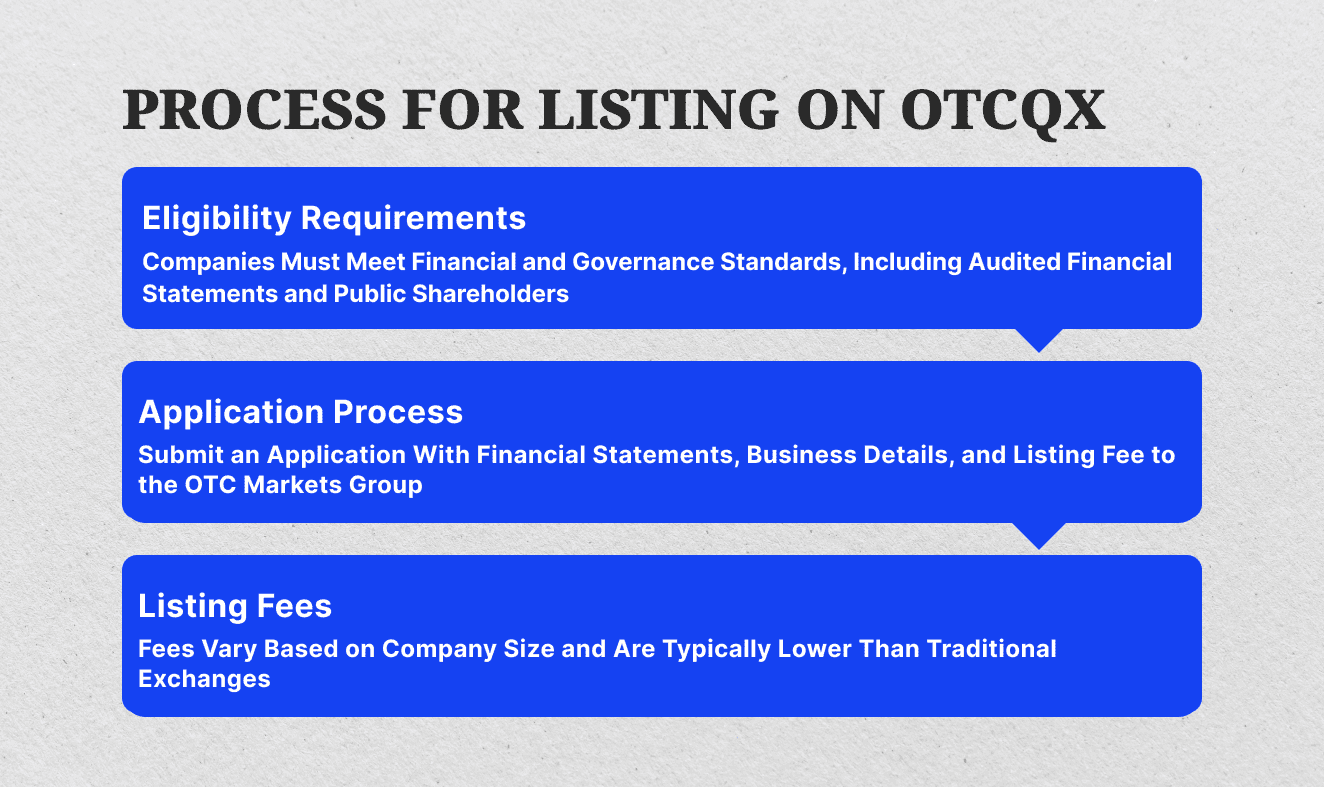 PROCESS FOR LISTING ON OTCQX

Eligibility Requirements

Companies Must Meet Financial and Governance Standards, Including Audited Financial Statements and Public Shareholders

Application Process

Submit an Application With Financial Statements, Business Details, and Listing Fee to the OTC Markets Group

Listing Fees

Fees Vary Based on Company Size and Are Typically Lower Than Traditional Exchanges